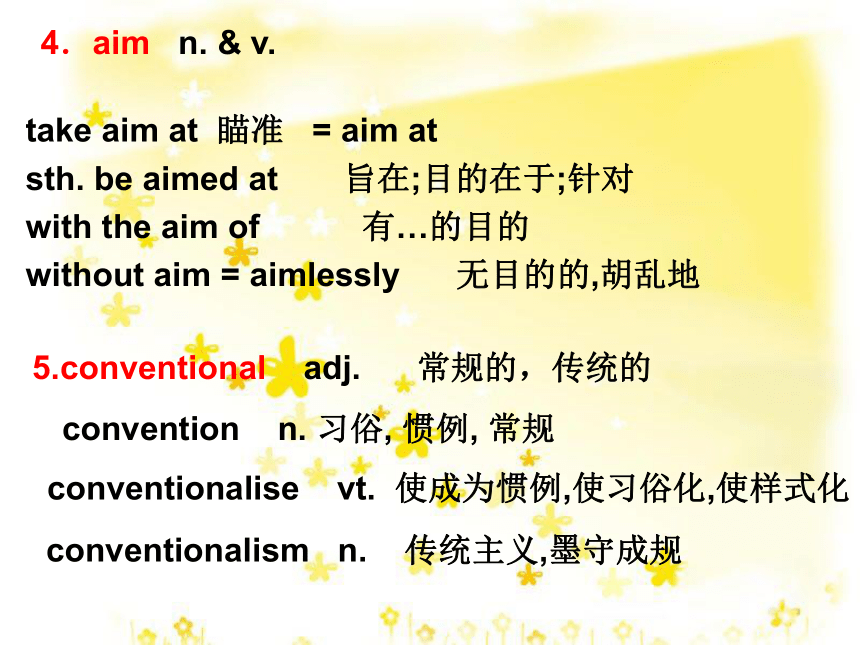 4．aim n. & v.

take aim at 瞄准 = aim at
sth. be aimed at 旨在;目的在于;针对
with the aim of 有…的目的
without aim = aimlessly 无目的的,胡乱地

5.conventional adj. 常规的，传统的

convention n. 习俗, 惯例, 常规

conventionalise vt. 使成为惯例,使习俗化,使样式化

conventionalism n. 传统主义,墨守成规